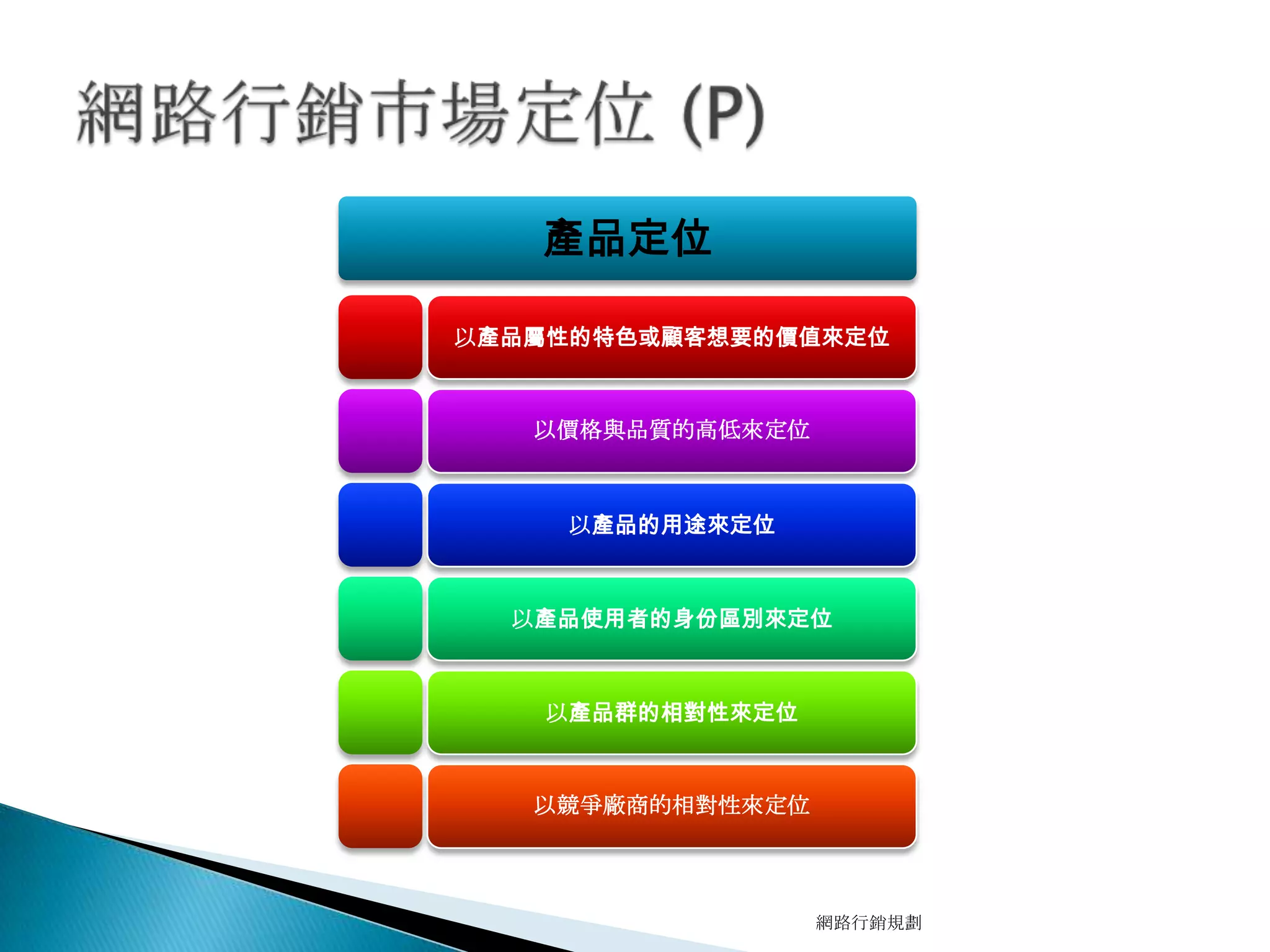 網路行銷市場定位 (P)

產品定位

以產品屬性的特色或顧客想要的價值來定位

以價格與品質的高低來定位

以產品的用途來定位

以產品使用者的身份區別來定位

以產品群的相對性來定位

以競爭廠商的相對性來定位

網路行銷規劃